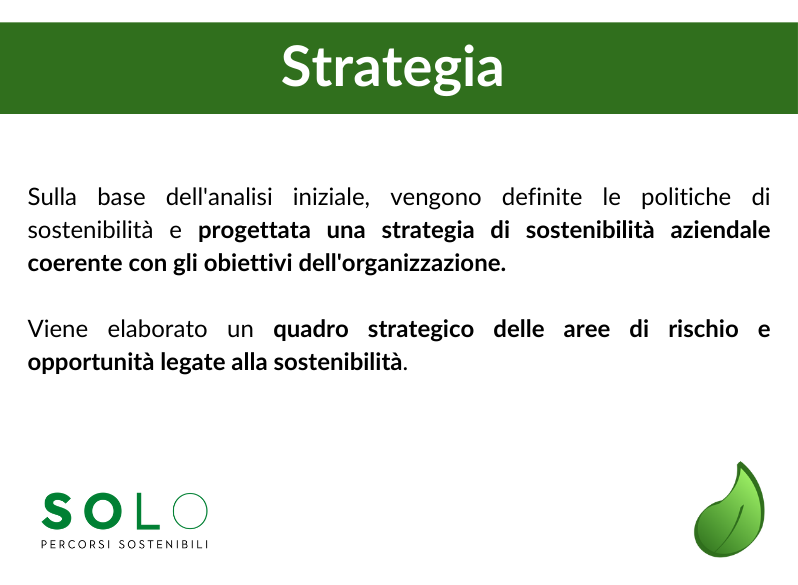 Strategia

Sulla base dell'analisi iniziale, vengono definite le politiche di sostenibilità e progettata una strategia di sostenibilità aziendale coerente con gli obiettivi dell'organizzazione.

Viene elaborato un quadro strategico delle aree di rischio e opportunità legate alla sostenibilità.

SOLO
PERCORSI SOSTENIBILI